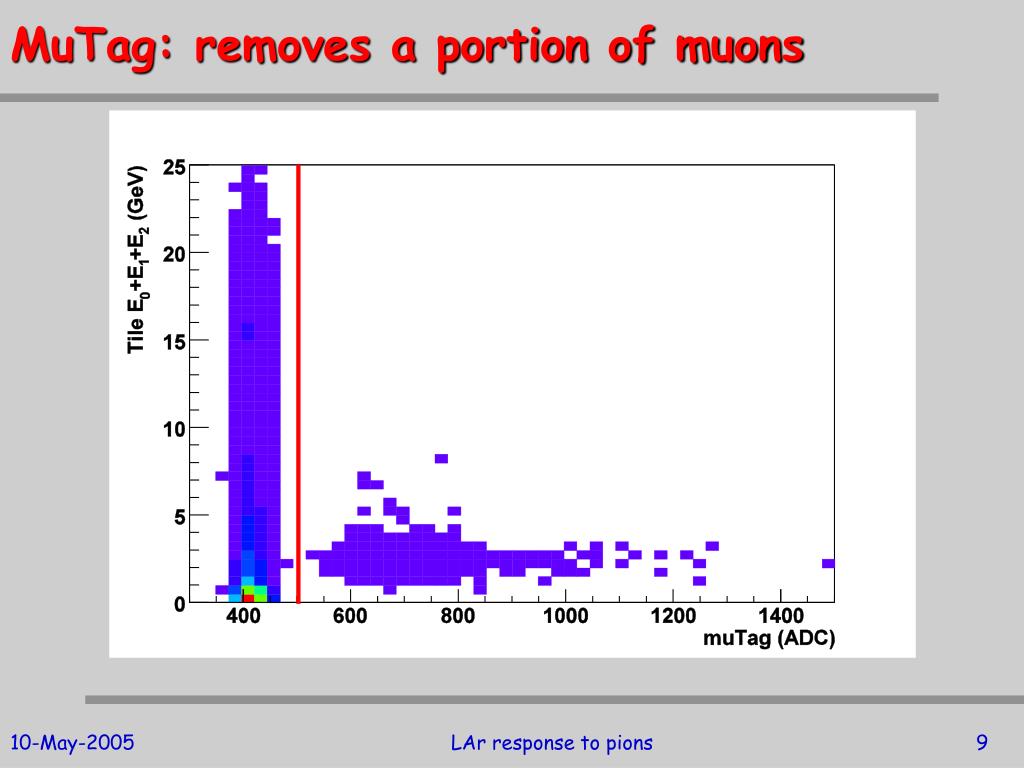 MuTag: removes a portion of muons

Tile $E_0+E_1+E_2$ (GeV)

25
20
15
10
5
0

400
600
800
1000
1200
1400
muTag (ADC)

10-May-2005

LAr response to pions

9